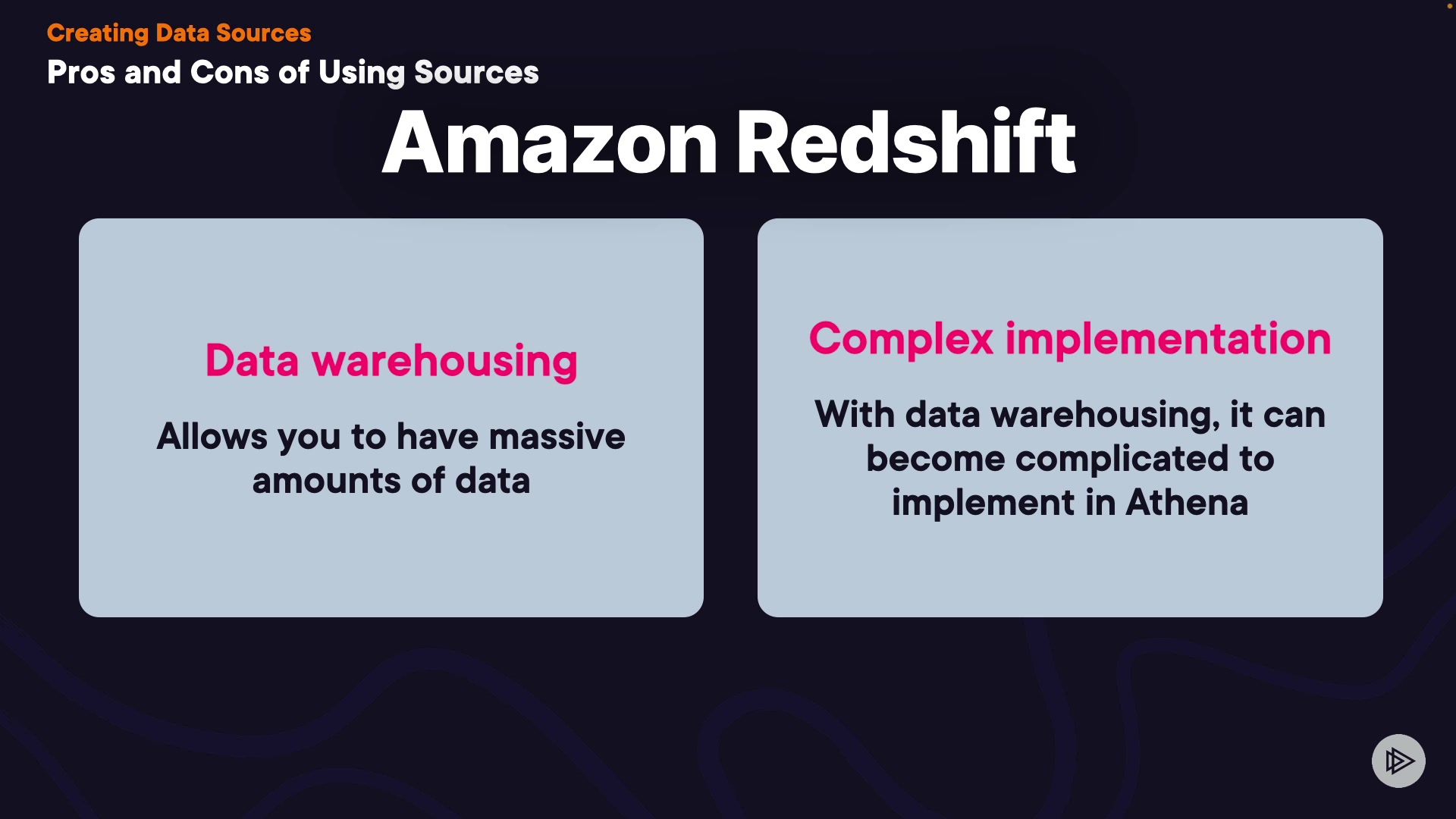 Creating Data Sources
Pros and Cons of Using Sources

Amazon Redshift

Data warehousing

Allows you to have massive amounts of data

Complex implementation

With data warehousing, it can become complicated to implement in Athena